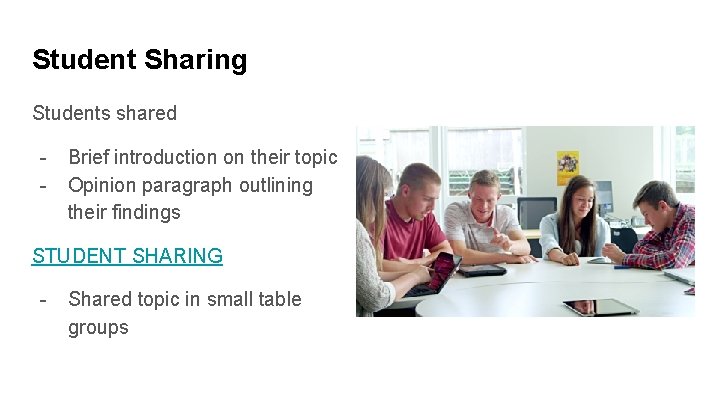 Student Sharing

Students shared

- Brief introduction on their topic
- Opinion paragraph outlining their findings

STUDENT SHARING

- Shared topic in small table groups